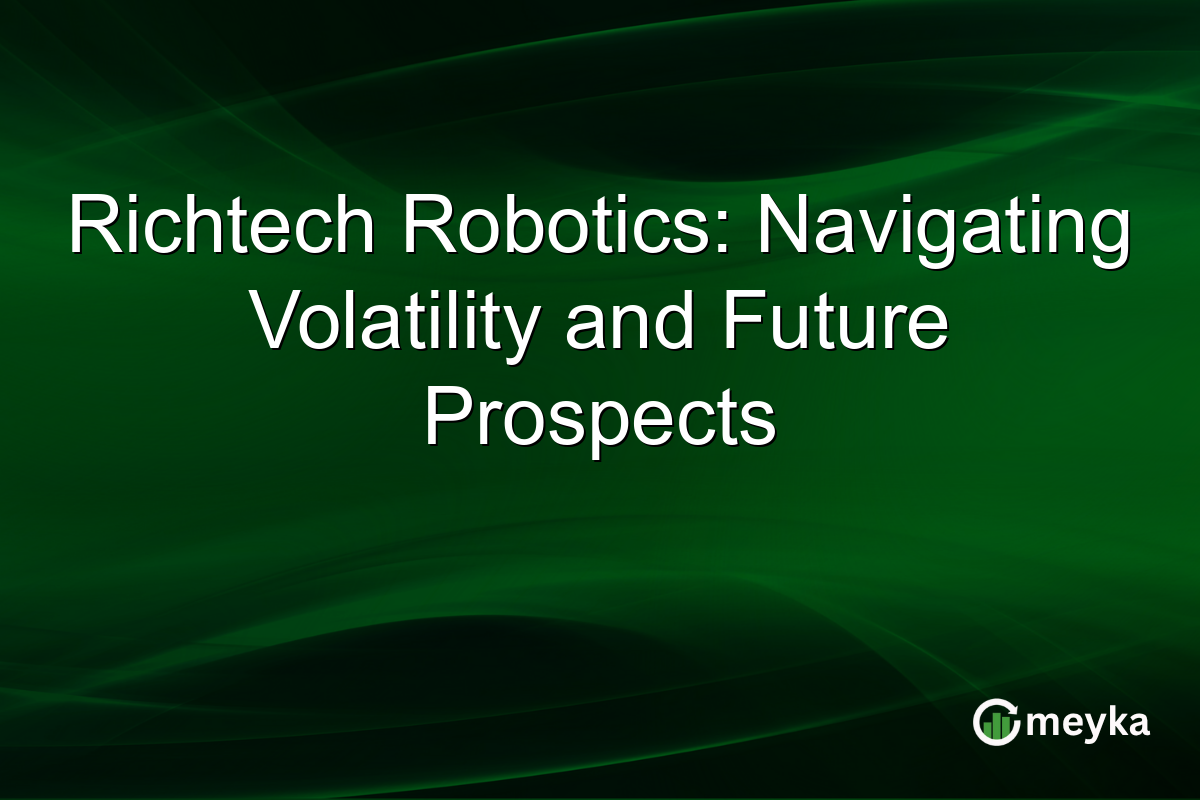 Richtech Robotics: Navigating Volatility and Future Prospects

meyka